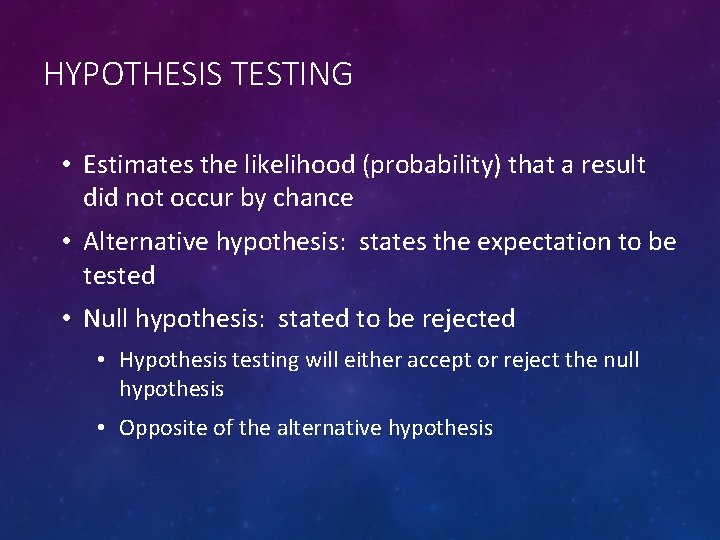 HYPOTHESIS TESTING

• Estimates the likelihood (probability) that a result did not occur by chance

• Alternative hypothesis:  states the expectation to be tested

• Null hypothesis:  stated to be rejected

• Hypothesis testing will either accept or reject the null hypothesis

• Opposite of the alternative hypothesis